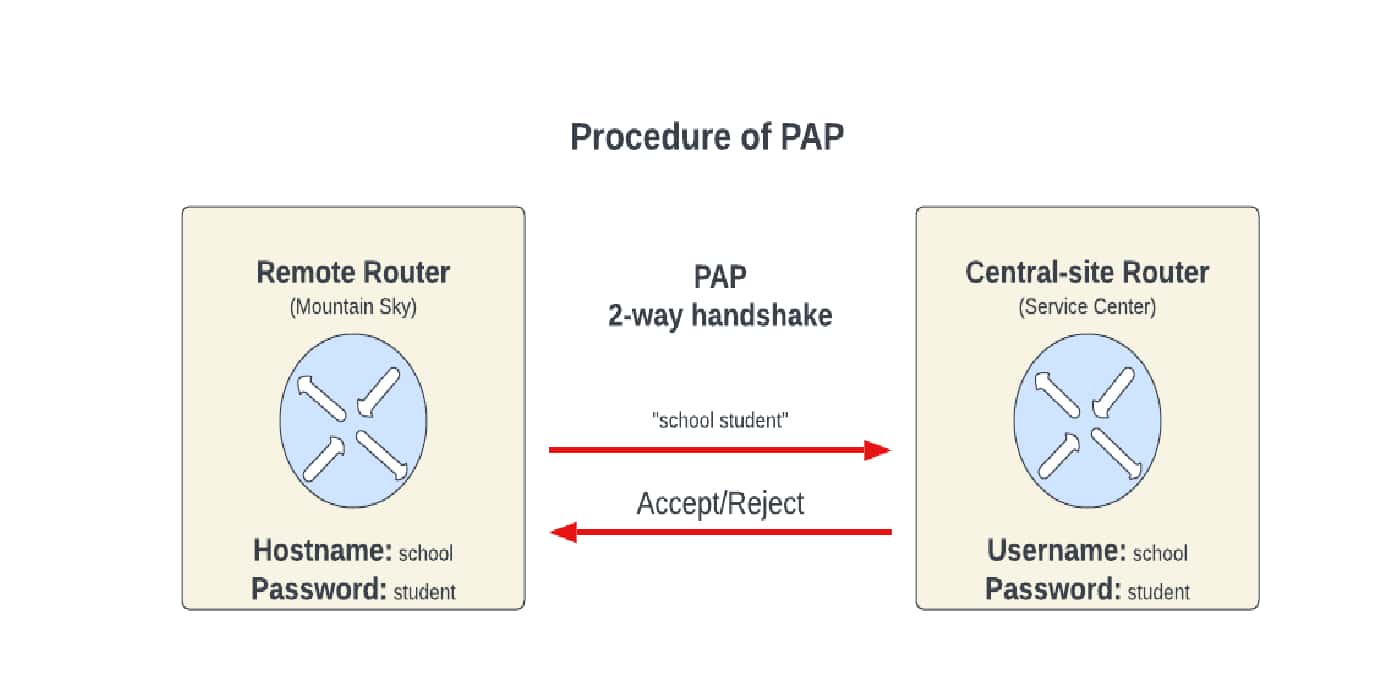 Procedure of PAP

Remote Router
(Mountain Sky)

Hostname: school
Password: student

PAP
2-way handshake

"school student"

Accept/Reject

Central-site Router
(Service Center)

Username: school
Password: student